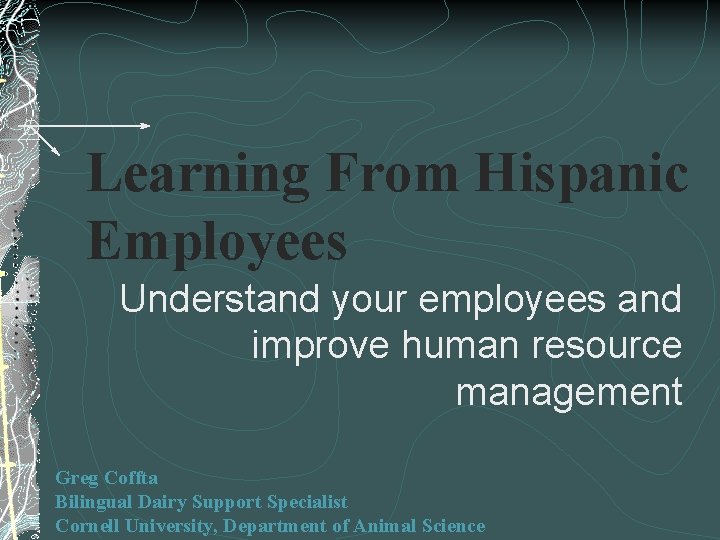 Learning From Hispanic Employees

Understand your employees and improve human resource management

Greg Coffta
Bilingual Dairy Support Specialist
Cornell University, Department of Animal Science